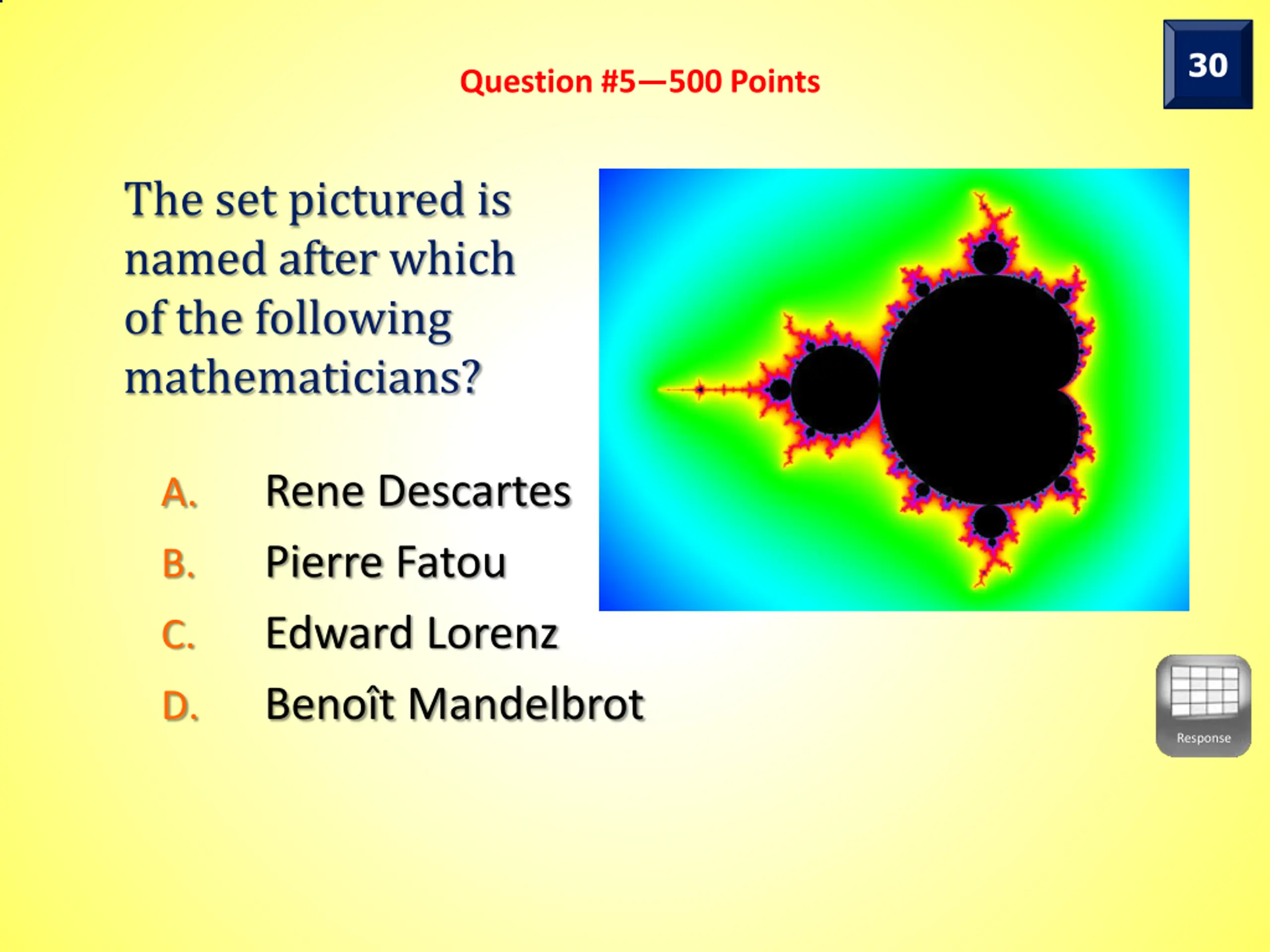 Question #5—500 Points

30

The set pictured is named after which of the following mathematicians?

A. Rene Descartes
B. Pierre Fatou
C. Edward Lorenz
D. Benoît Mandelbrot

Response